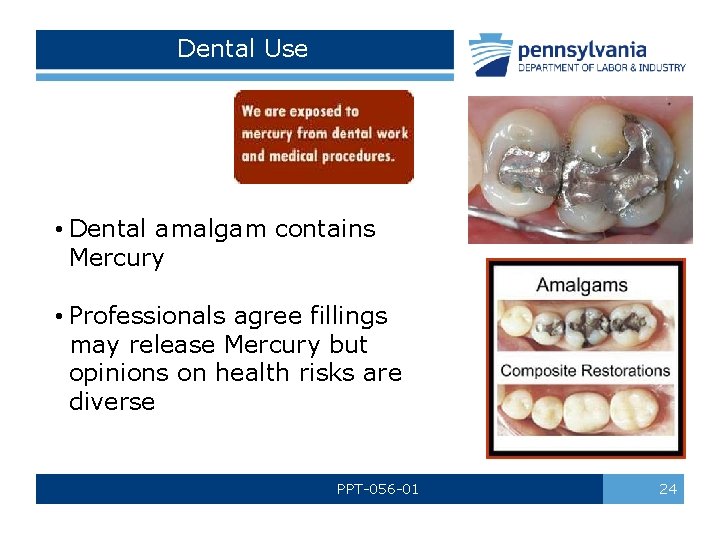 Dental Use

pennsylvania
DEPARTMENT OF LABOR & INDUSTRY

We are exposed to mercury from dental work and medical procedures.

• Dental amalgam contains Mercury

• Professionals agree fillings may release Mercury but opinions on health risks are diverse

Amalgams

Composite Restorations

PPT-056-01

24